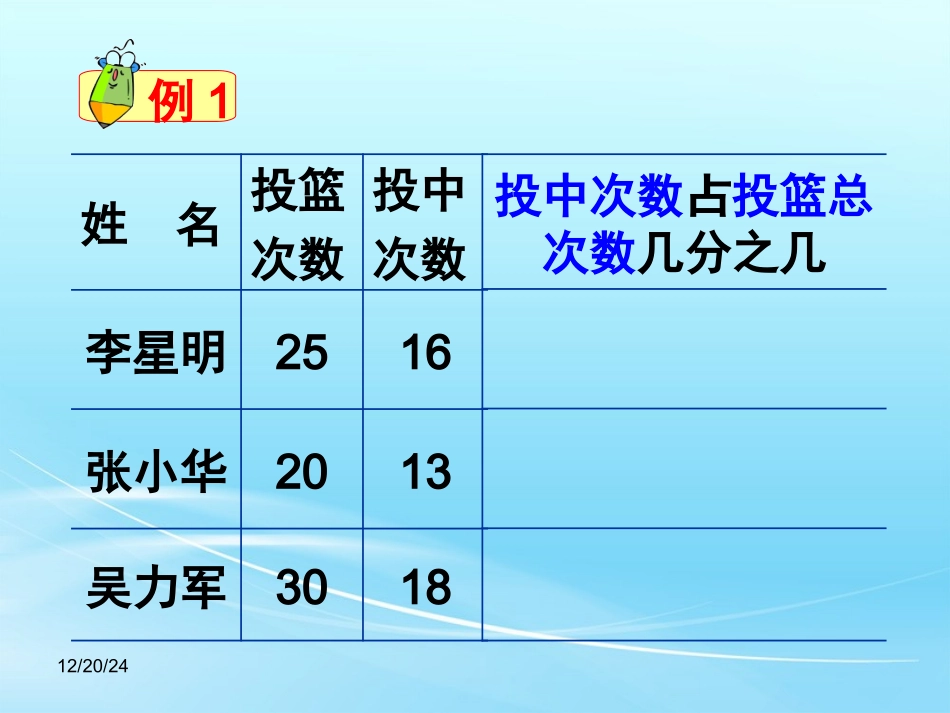 例 1

| 姓 名 | 投篮次数 | 投中次数 | 投中次数占投篮总次数几分之几 |
|---|---|---|---|
| 李星明 | 25 | 16 | |
| 张小华 | 20 | 13 | |
| 吴力军 | 30 | 18 | |

12/20/24